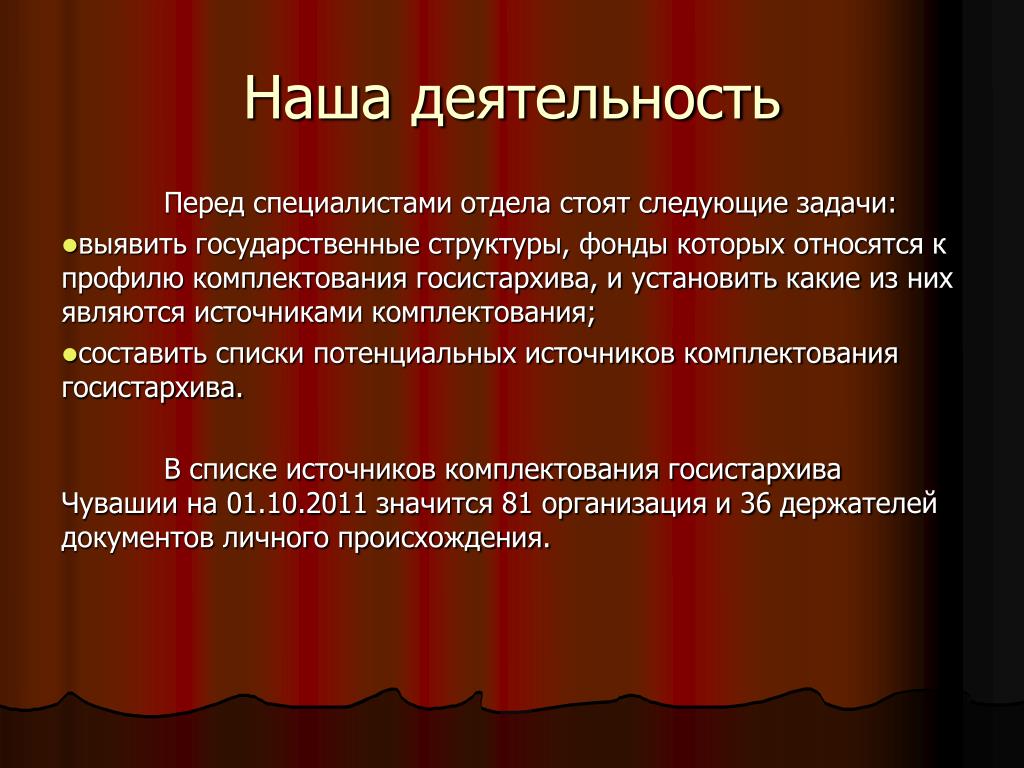 Наша деятельность

Перед специалистами отдела стоят следующие задачи:

●выявить государственные структуры, фонды которых относятся к профилю комплектования госистархива, и установить какие из них являются источниками комплектования;

●составить списки потенциальных источников комплектования госистархива.

В списке источников комплектования госистархива Чувашии на 01.10.2011 значится 81 организация и 36 держателей документов личного происхождения.